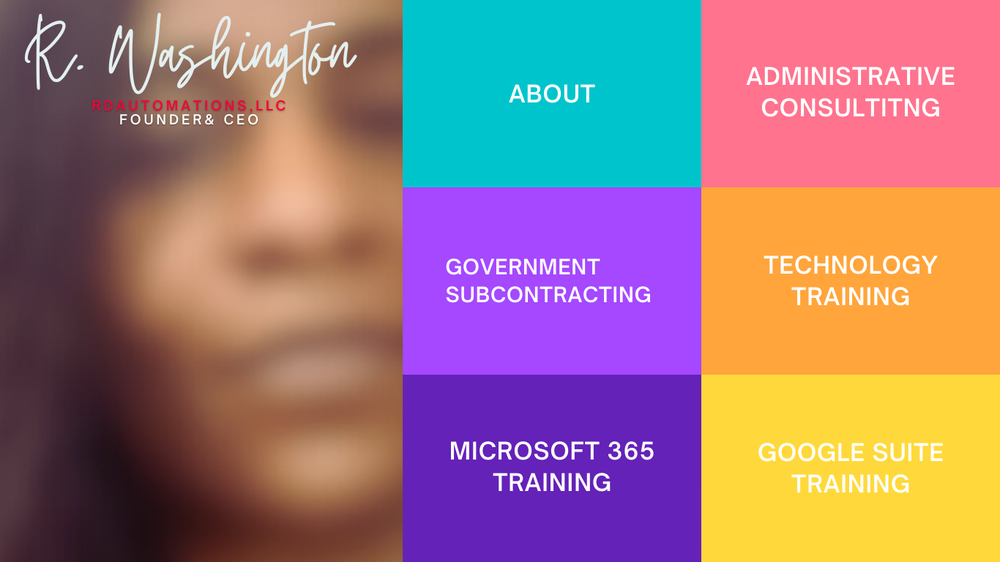 R. Washington
RDAUTOMATIONS,LLC
FOUNDER& CEO

ABOUT

ADMINISTRATIVE CONSULTITNG

GOVERNMENT SUBCONTRACTING

TECHNOLOGY TRAINING

MICROSOFT 365 TRAINING

GOOGLE SUITE TRAINING